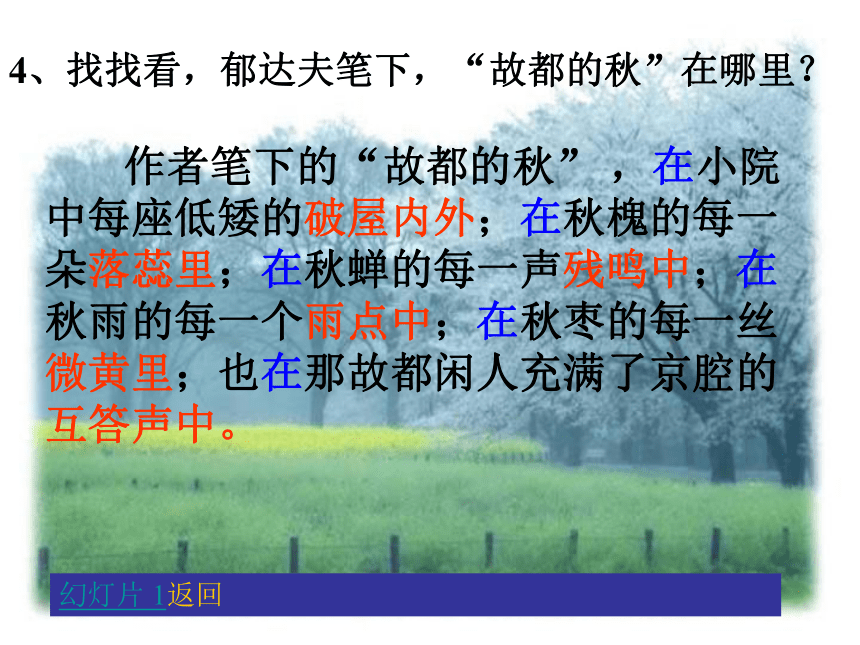 4、找找看，郁达夫笔下，“故都的秋”在哪里？

作者笔下的“故都的秋”，在小院中每座低矮的破屋内外；在秋槐的每一朵落蕊里；在秋蝉的每一声残鸣中；在秋雨的每一个雨点中；在秋枣的每一丝微黄里；也在那故都闲人充满了京腔的互答声中。

幻灯片 1返回